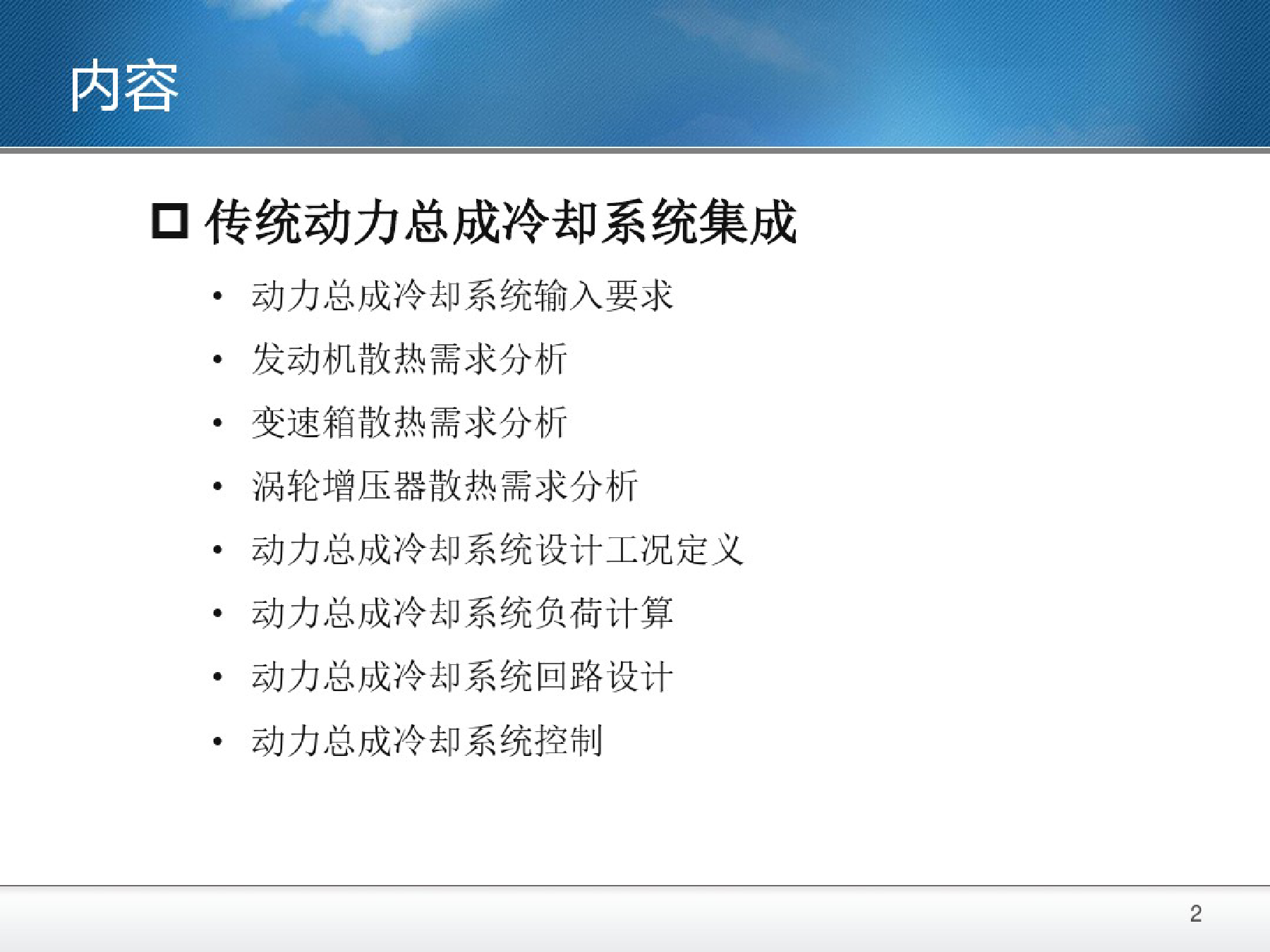 内容

□ 传统动力总成冷却系统集成

• 动力总成冷却系统输入要求
• 发动机散热需求分析
• 变速箱散热需求分析
• 涡轮增压器散热需求分析
• 动力总成冷却系统设计工况定义
• 动力总成冷却系统负荷计算
• 动力总成冷却系统回路设计
• 动力总成冷却系统控制

2